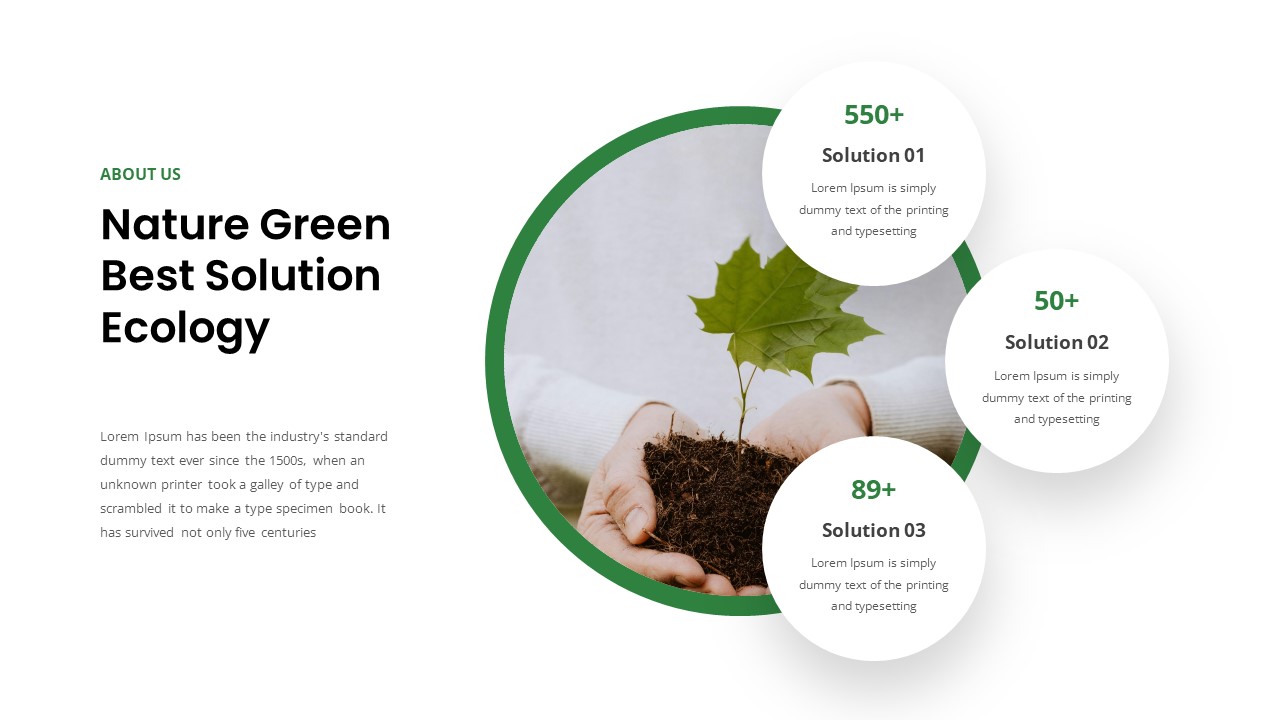 ABOUT US

Nature Green Best Solution Ecology

Lorem Ipsum has been the industry's standard dummy text ever since the 1500s, when an unknown printer took a galley of type and scrambled it to make a type specimen book. It has survived not only five centuries

550+

Solution 01

Lorem Ipsum is simply dummy text of the printing and typesetting

50+

Solution 02

Lorem Ipsum is simply dummy text of the printing and typesetting

89+

Solution 03

Lorem Ipsum is simply dummy text of the printing and typesetting